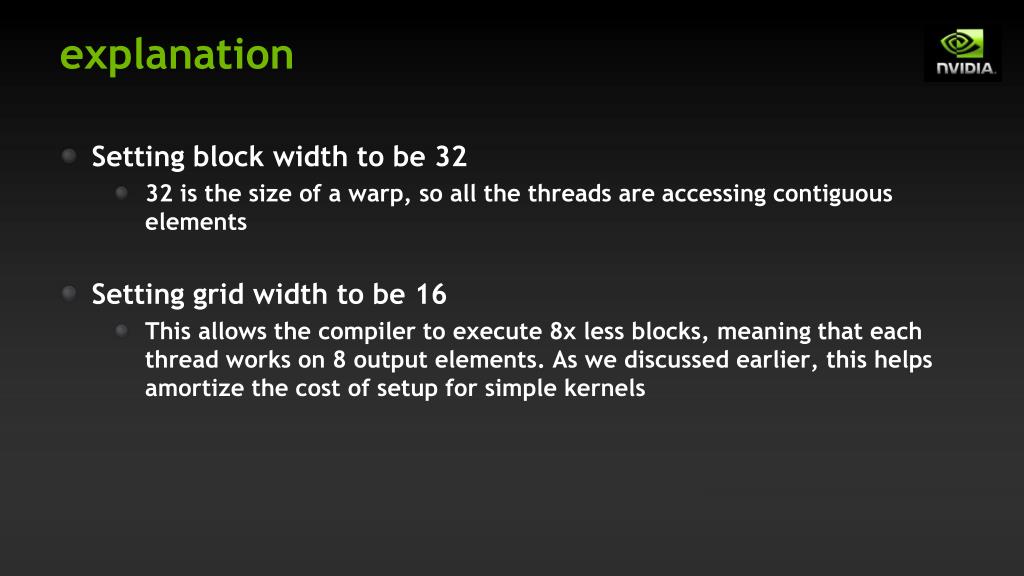 explanation

NVIDIA.

Setting block width to be 32

32 is the size of a warp, so all the threads are accessing contiguous elements

Setting grid width to be 16

This allows the compiler to execute 8x less blocks, meaning that each thread works on 8 output elements. As we discussed earlier, this helps amortize the cost of setup for simple kernels